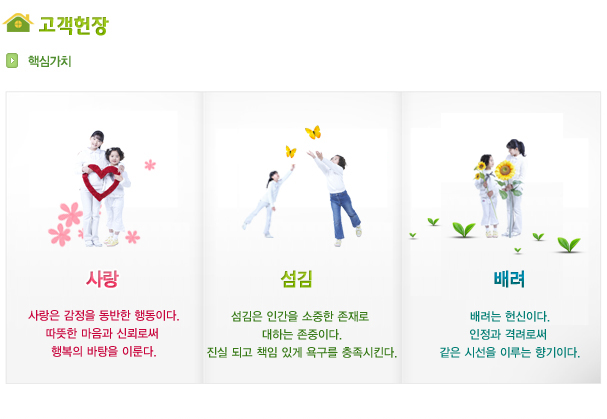 고객헌장

핵심가치

사랑

사랑은 감정을 동반한 행동이다.
따뜻한 마음과 신뢰로써
행복의 바탕을 이룬다.

섬김

섬김은 인간을 소중한 존재로
대하는 존중이다.
진실 되고 책임 있게 욕구를 충족시킨다.

배려

배려는 헌신이다.
인정과 격려로써
같은 시선을 이루는 향기이다.